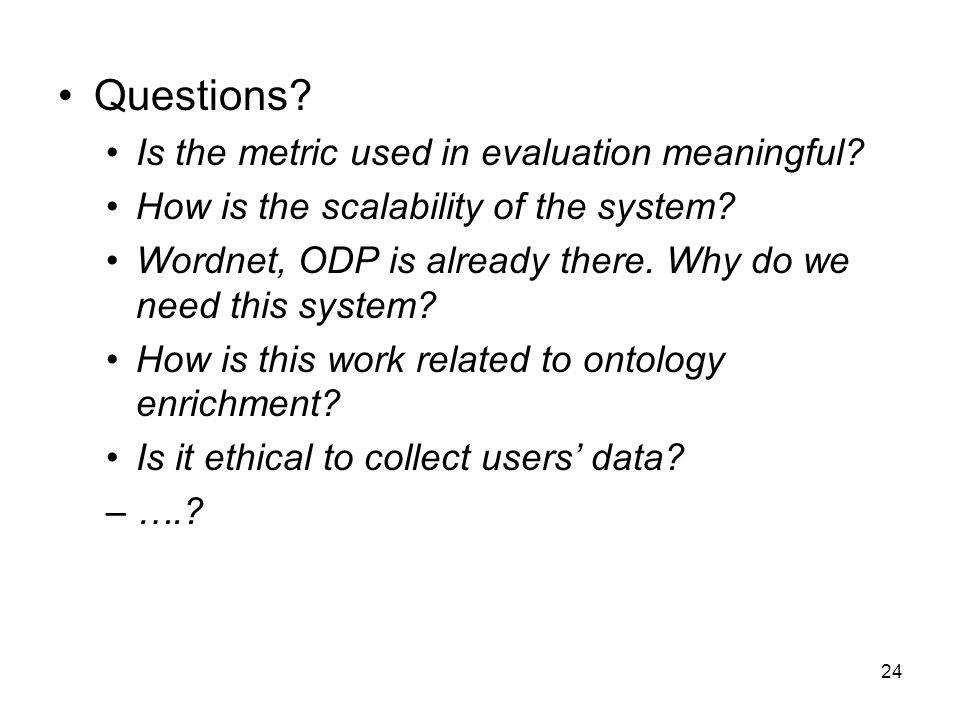 • Questions?
• Is the metric used in evaluation meaningful?
• How is the scalability of the system?
• Wordnet, ODP is already there. Why do we need this system?
• How is this work related to ontology enrichment?
• Is it ethical to collect users’ data?
– ….?

24